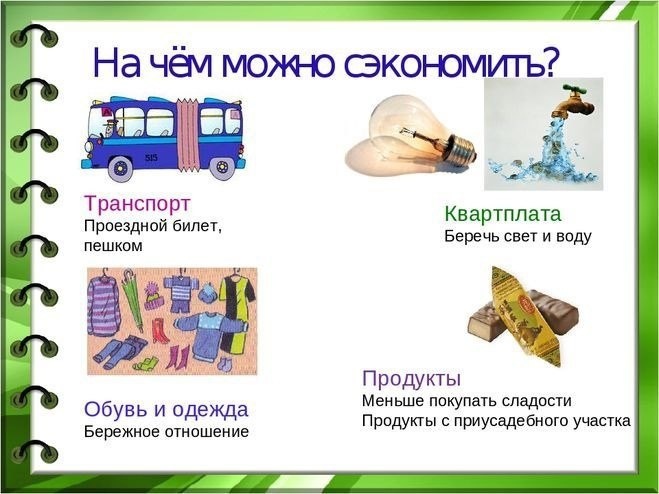 На чём можно сэкономить?

515

Транспорт
Проездной билет, пешком

Квартплата
Беречь свет и воду

Обувь и одежда
Бережное отношение

Продукты
Меньше покупать сладости
Продукты с приусадебного участка